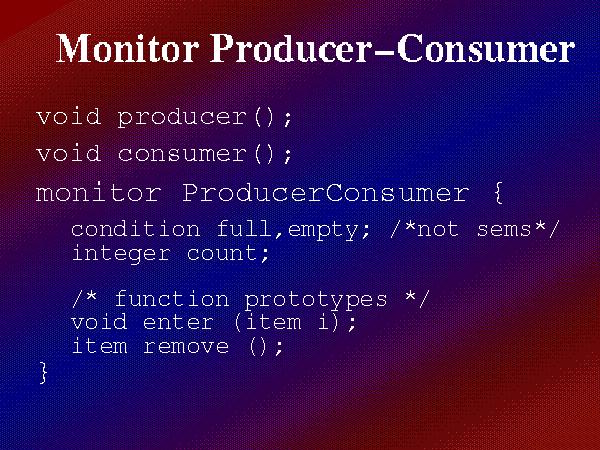 Monitor Producer–Consumer

void producer();

void consumer();

monitor ProducerConsumer {
condition full,empty; /*not sems*/
integer count;

/* function prototypes */
void enter (item i);
item remove ();
}